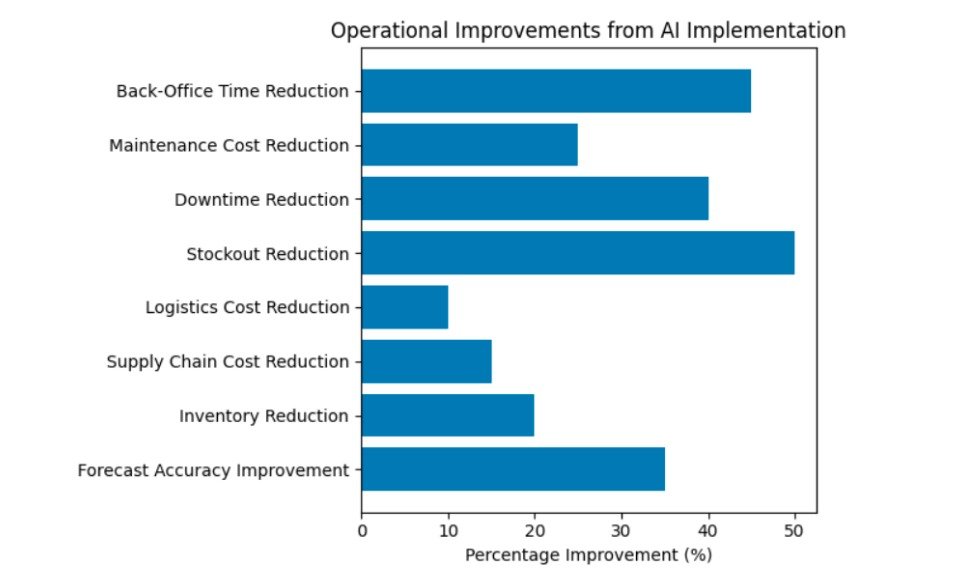 Operational Improvements from AI Implementation

Back-Office Time Reduction
Maintenance Cost Reduction
Downtime Reduction
Stockout Reduction
Logistics Cost Reduction
Supply Chain Cost Reduction
Inventory Reduction
Forecast Accuracy Improvement

0
10
20
30
40
50

Percentage Improvement (%)